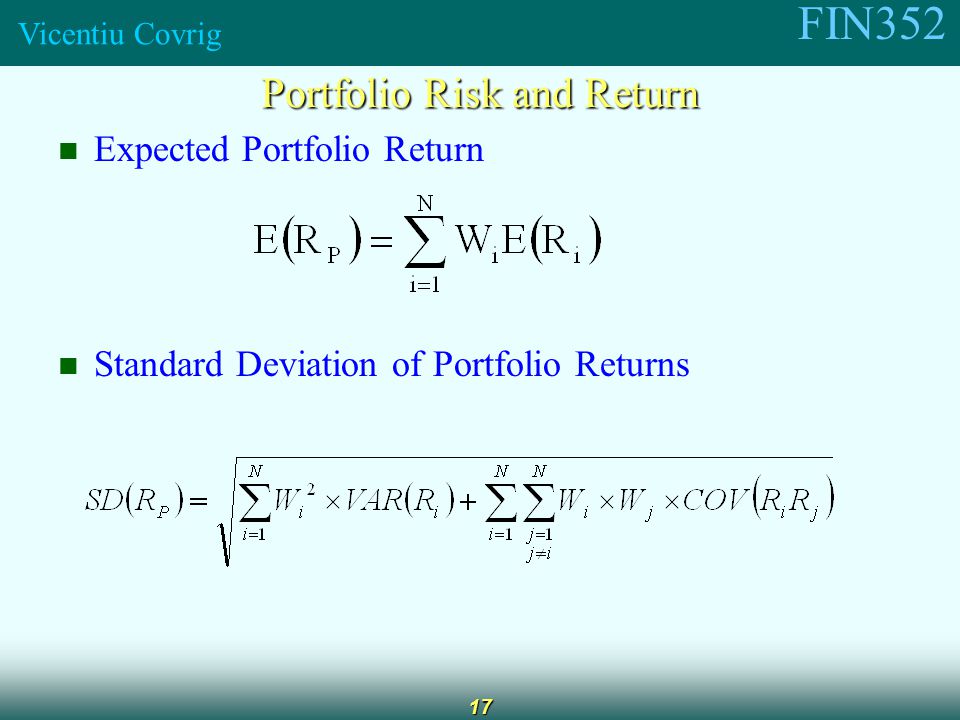 Vicentiu Covrig

FIN352

Portfolio Risk and Return

Expected Portfolio Return

$E(R_P) = \sum_{i=1}^{N} W_i E(R_i)$

Standard Deviation of Portfolio Returns

$SD(R_P) = \sqrt{\sum_{i=1}^{N} W_i^2 \times VAR(R_i) + \sum_{i=1}^{N} \sum_{\substack{j=1 \\ j \neq i}}^{N} W_i \times W_j \times COV(R_i R_j)}$

17